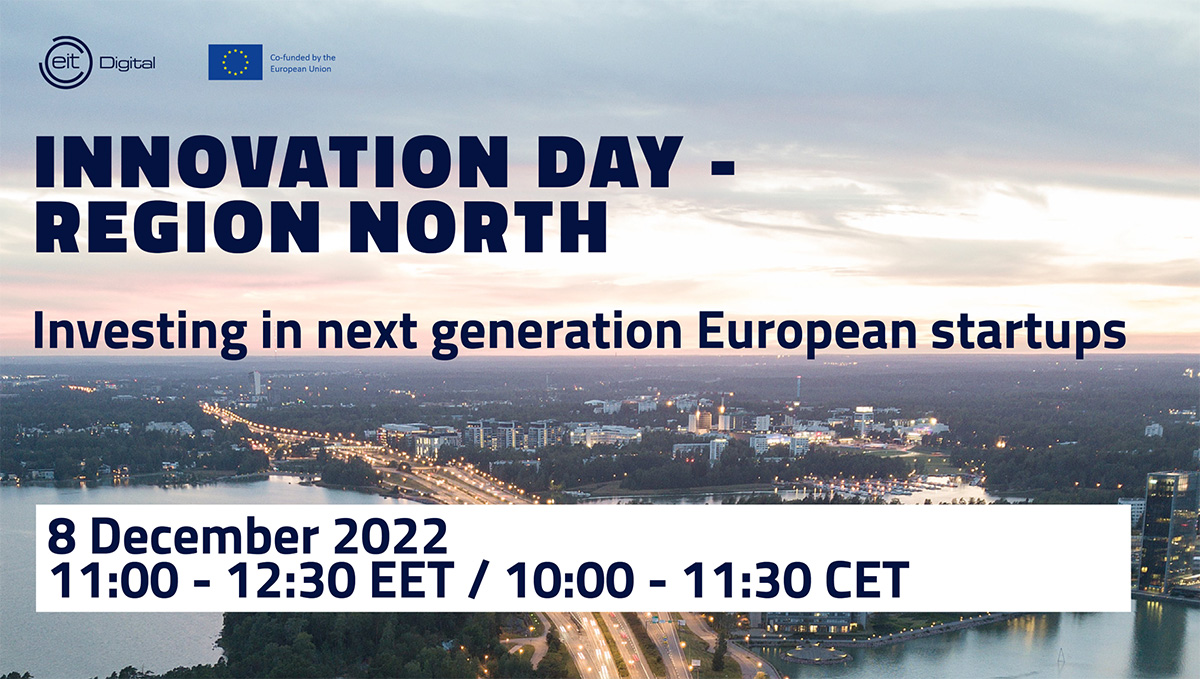 eit Digital

Co-funded by the European Union

INNOVATION DAY - REGION NORTH

Investing in next generation European startups

8 December 2022
11:00 - 12:30 EET / 10:00 - 11:30 CET